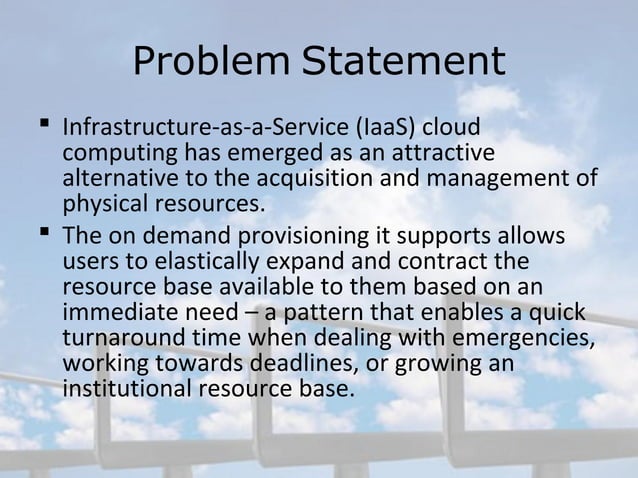 Problem Statement

▪ Infrastructure-as-a-Service (IaaS) cloud computing has emerged as an attractive alternative to the acquisition and management of physical resources.

▪ The on demand provisioning it supports allows users to elastically expand and contract the resource base available to them based on an immediate need – a pattern that enables a quick turnaround time when dealing with emergencies, working towards deadlines, or growing an institutional resource base.